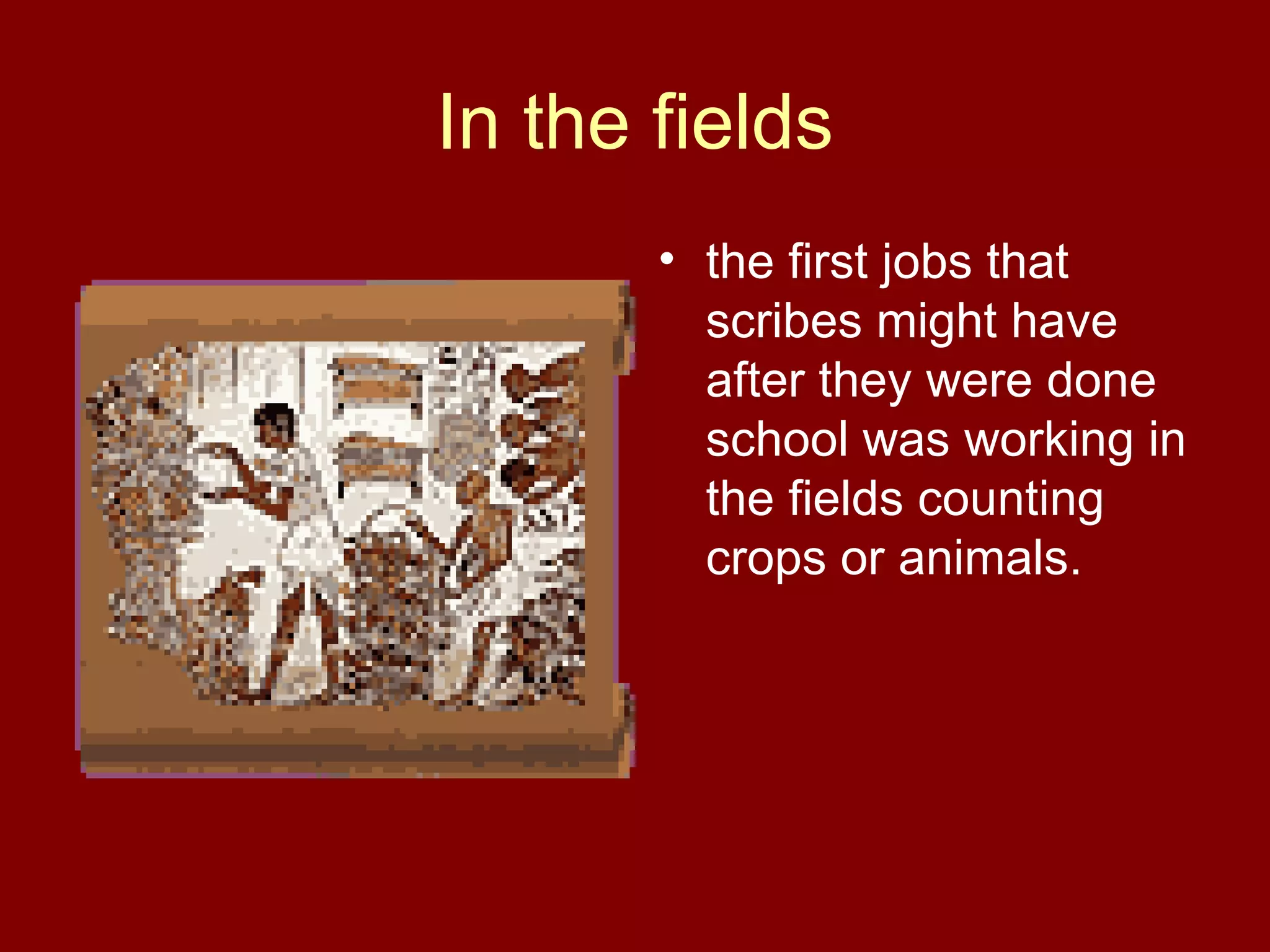 In the fields

• the first jobs that scribes might have after they were done school was working in the fields counting crops or animals.